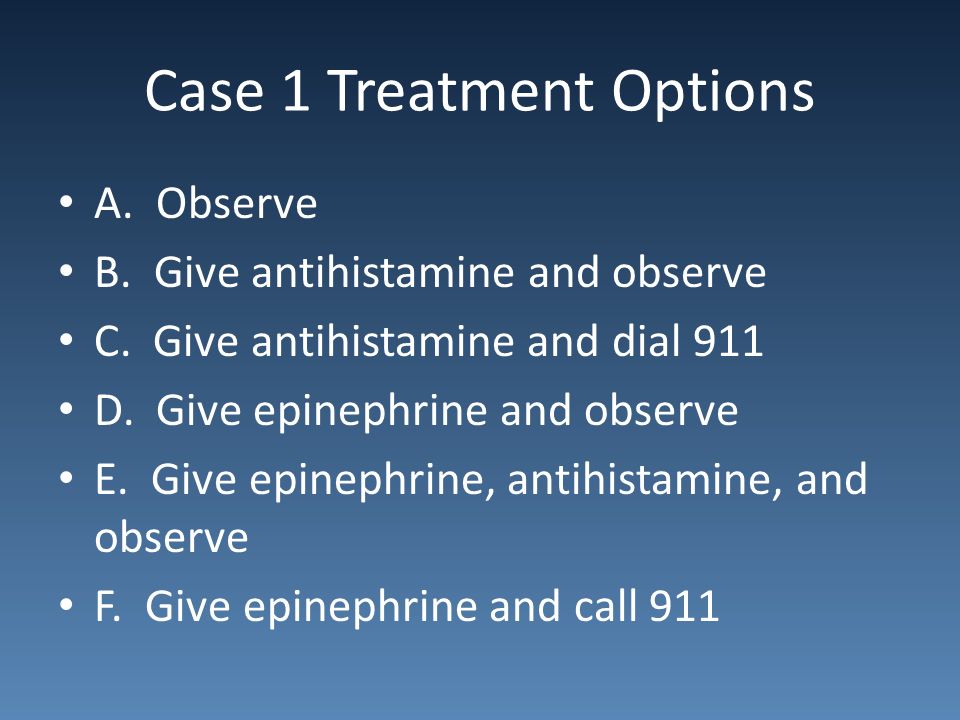 Case 1 Treatment Options

• A. Observe
• B. Give antihistamine and observe
• C. Give antihistamine and dial 911
• D. Give epinephrine and observe
• E. Give epinephrine, antihistamine, and observe
• F. Give epinephrine and call 911